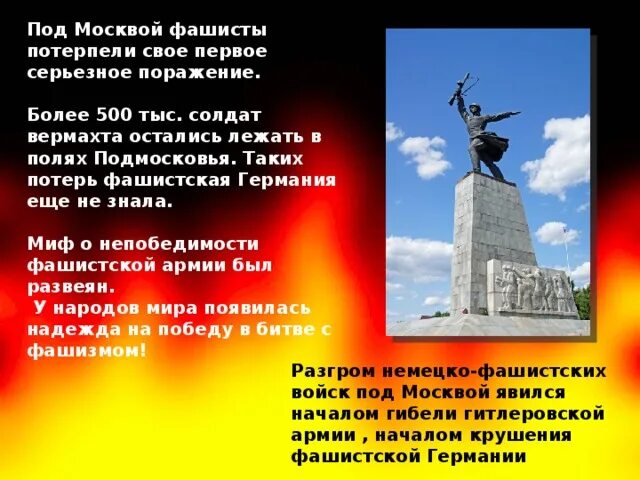 Под Москвой фашисты потерпели свое первое серьезное поражение.

Более 500 тыс. солдат вермахта остались лежать в полях Подмосковья. Таких потерь фашистская Германия еще не знала.

Миф о непобедимости фашистской армии был развеян.
 У народов мира появилась надежда на победу в битве с фашизмом!

Разгром немецко-фашистских войск под Москвой явился началом гибели гитлеровской армии , началом крушения фашистской Германии